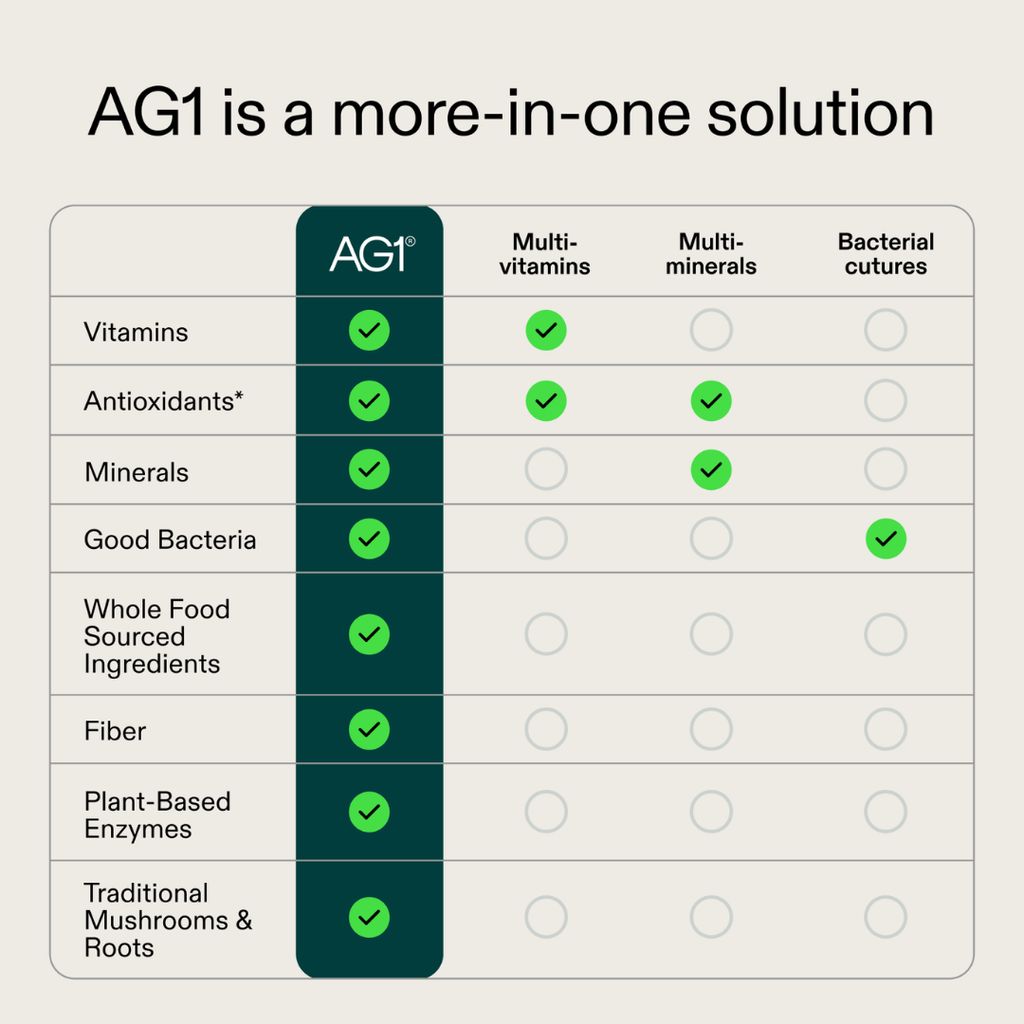 AG1 is a more-in-one solution

| | AG1® | Multi-vitamins | Multi-minerals | Bacterial cutures |
|---|---|---|---|---|
| Vitamins | ✓ | ✓ | | |
| Antioxidants* | ✓ | ✓ | ✓ | |
| Minerals | ✓ | | ✓ | |
| Good Bacteria | ✓ | | | ✓ |
| Whole Food Sourced Ingredients | ✓ | | | |
| Fiber | ✓ | | | |
| Plant-Based Enzymes | ✓ | | | |
| Traditional Mushrooms & Roots | ✓ | | | |